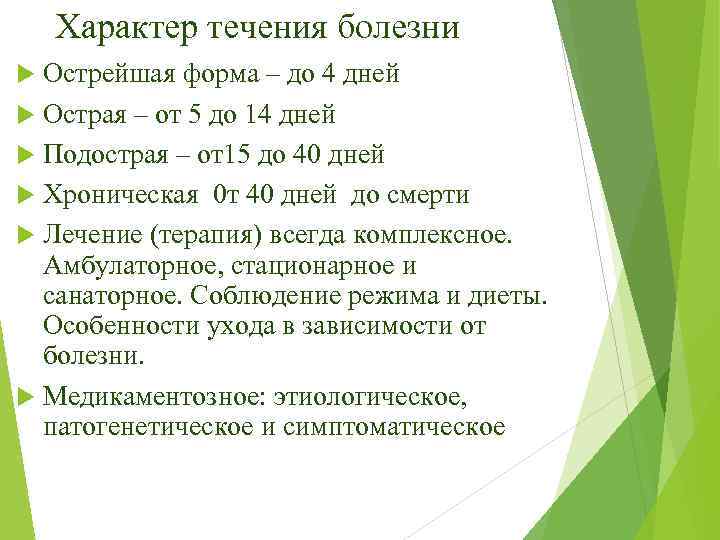 Характер течения болезни

Острейшая форма – до 4 дней

Острая – от 5 до 14 дней

Подострая – от15 до 40 дней

Хроническая 0т 40 дней до смерти

Лечение (терапия) всегда комплексное. Амбулаторное, стационарное и санаторное. Соблюдение режима и диеты. Особенности ухода в зависимости от болезни.

Медикаментозное: этиологическое, патогенетическое и симптоматическое